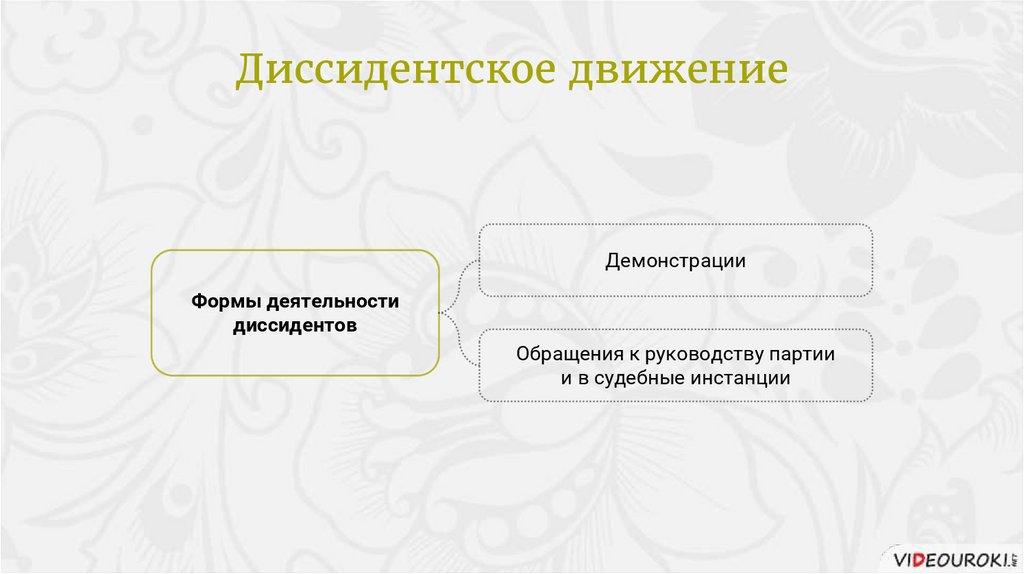 Диссидентское движение

Формы деятельности диссидентов

Демонстрации

Обращения к руководству партии и в судебные инстанции

VIDEOUROKI.NET